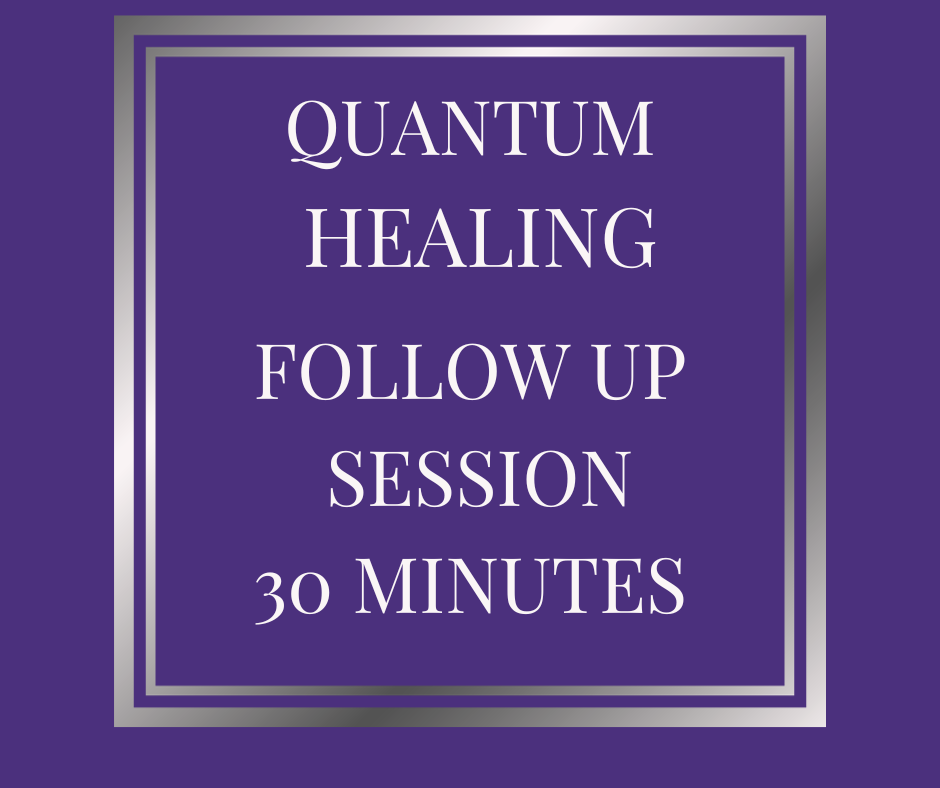 QUANTUM HEALING

FOLLOW UP SESSION 30 MINUTES